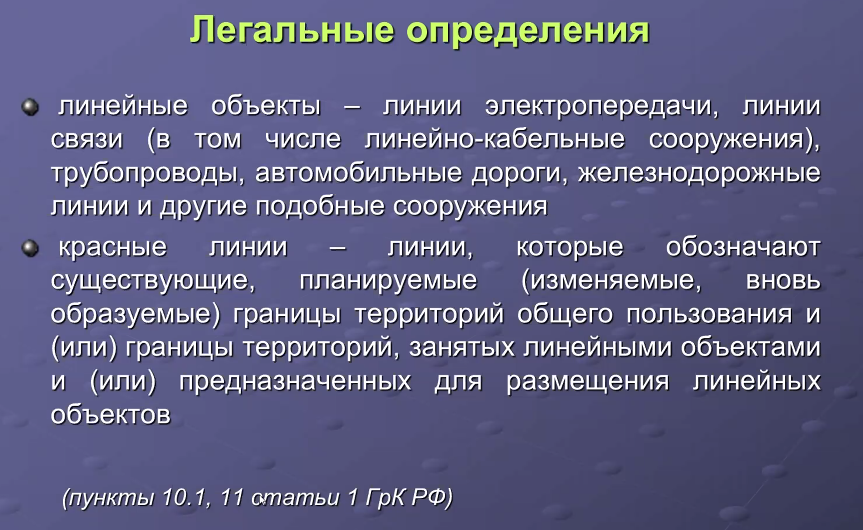 Легальные определения

линейные объекты – линии электропередачи, линии связи (в том числе линейно-кабельные сооружения), трубопроводы, автомобильные дороги, железнодорожные линии и другие подобные сооружения

красные линии – линии, которые обозначают существующие, планируемые (изменяемые, вновь образуемые) границы территорий общего пользования и (или) границы территорий, занятых линейными объектами и (или) предназначенных для размещения линейных объектов

(пункты 10.1, 11 статьи 1 ГрК РФ)